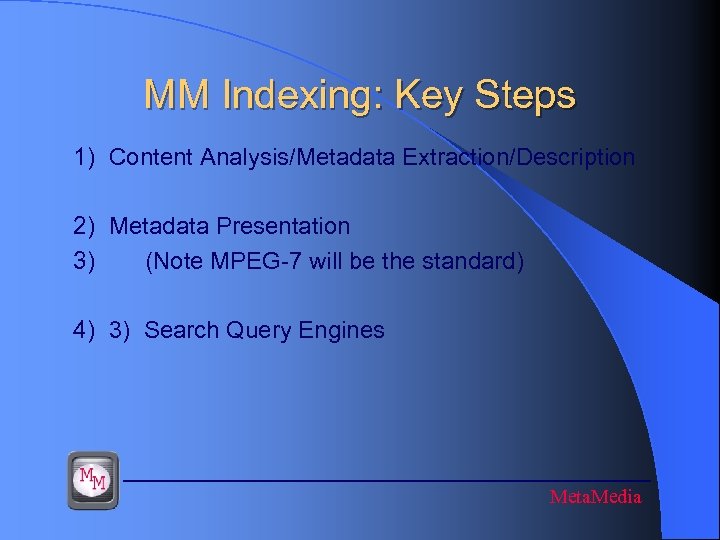 MM Indexing: Key Steps

1) Content Analysis/Metadata Extraction/Description

2) Metadata Presentation
3) (Note MPEG-7 will be the standard)

4) 3) Search Query Engines

MM

MetaMedia